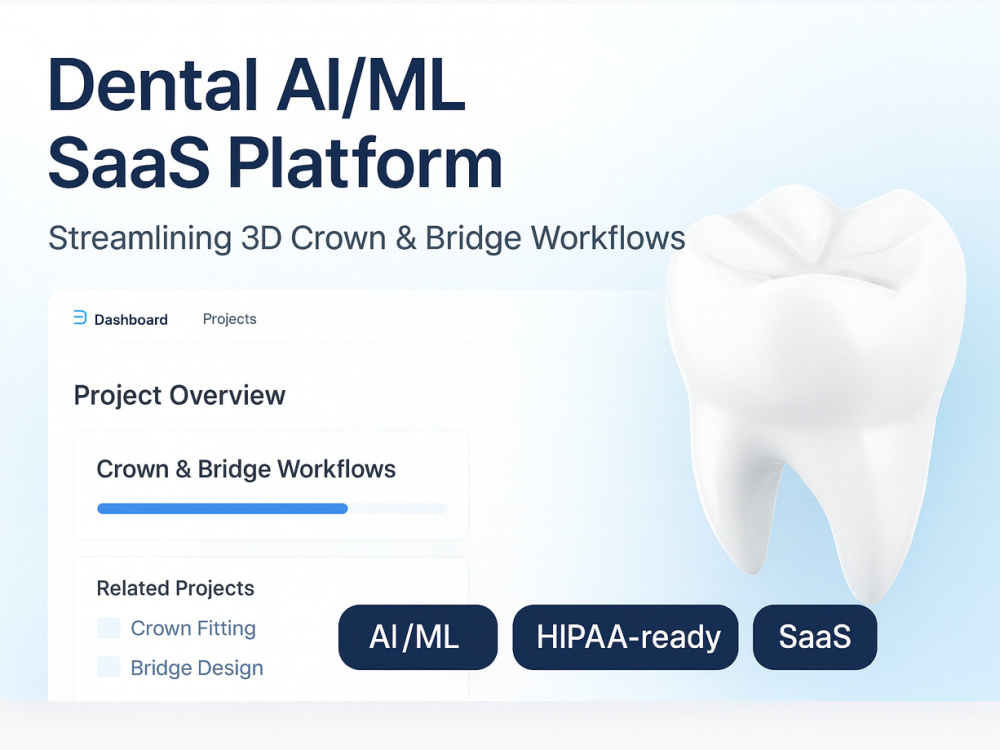 Dental AI/ML SaaS Platform

Streamlining 3D Crown & Bridge Workflows

Dashboard
Projects

Project Overview

Crown & Bridge Workflows

Related Projects
☐ Crown Fitting
☐ Bridge Design

AI /ML
HIPAA-ready
SaaS